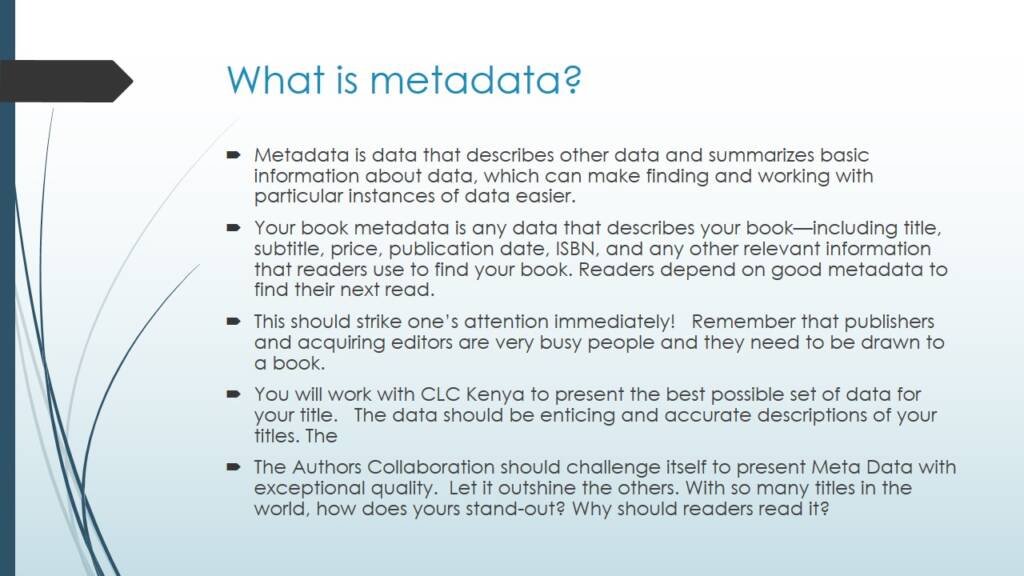 What is metadata?

Metadata is data that describes other data and summarizes basic information about data, which can make finding and working with particular instances of data easier.

Your book metadata is any data that describes your book—including title, subtitle, price, publication date, ISBN, and any other relevant information that readers use to find your book. Readers depend on good metadata to find their next read.

This should strike one's attention immediately! Remember that publishers and acquiring editors are very busy people and they need to be drawn to a book.

You will work with CLC Kenya to present the best possible set of data for your title. The data should be enticing and accurate descriptions of your titles. The

The Authors Collaboration should challenge itself to present Meta Data with exceptional quality. Let it outshine the others. With so many titles in the world, how does yours stand-out? Why should readers read it?